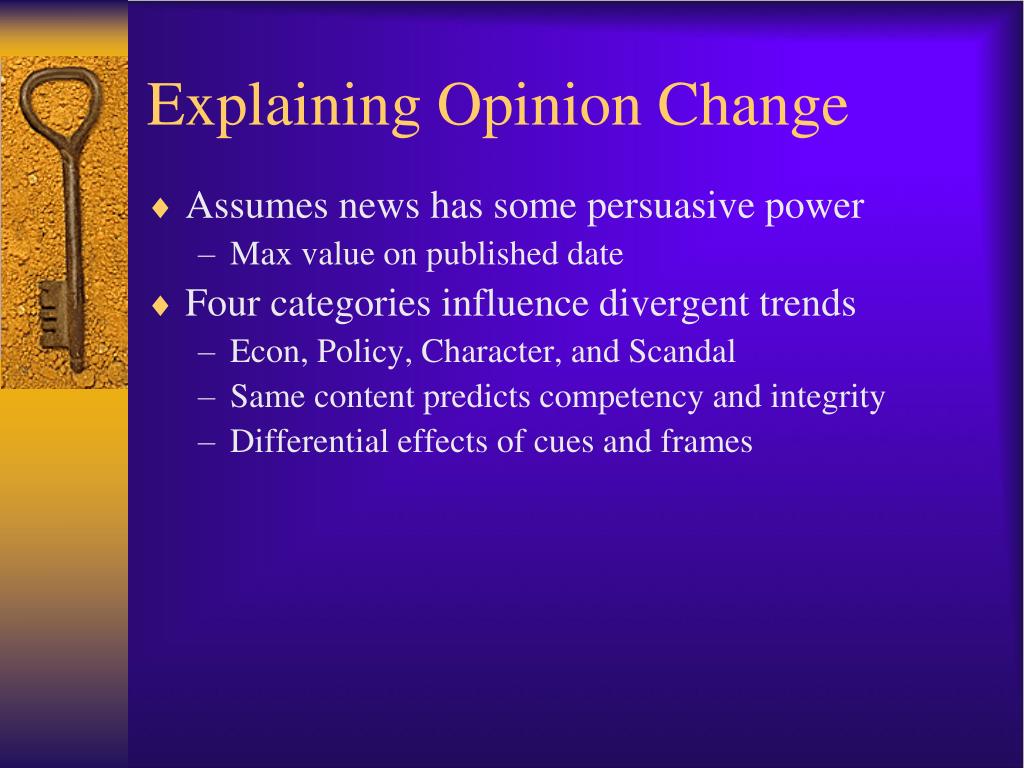 Explaining Opinion Change

♦ Assumes news has some persuasive power
– Max value on published date

♦ Four categories influence divergent trends
– Econ, Policy, Character, and Scandal
– Same content predicts competency and integrity
– Differential effects of cues and frames